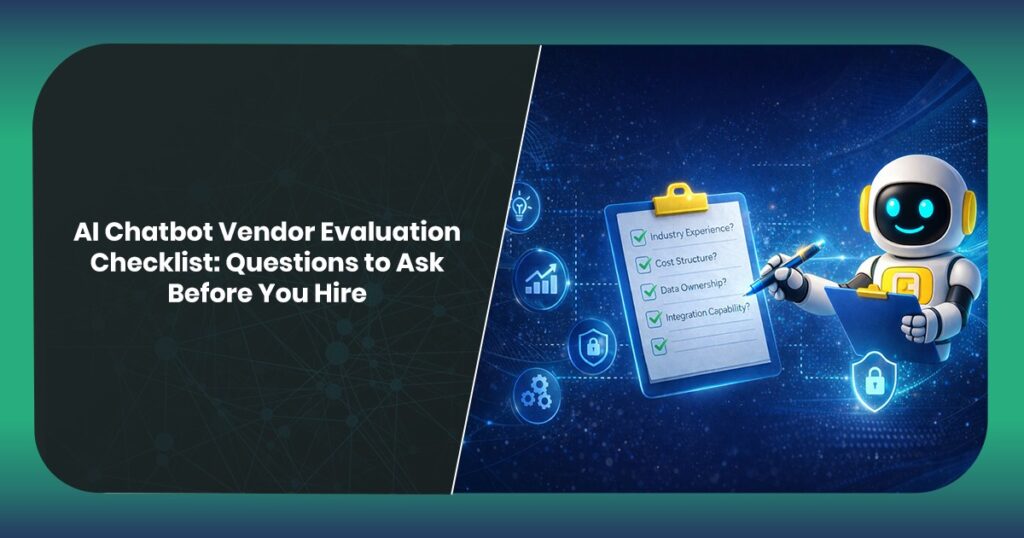 AI Chatbot Vendor Evaluation Checklist: Questions to Ask Before You Hire

Industry Experience?
Cost Structure?
Data Ownership?
Integration Capability?